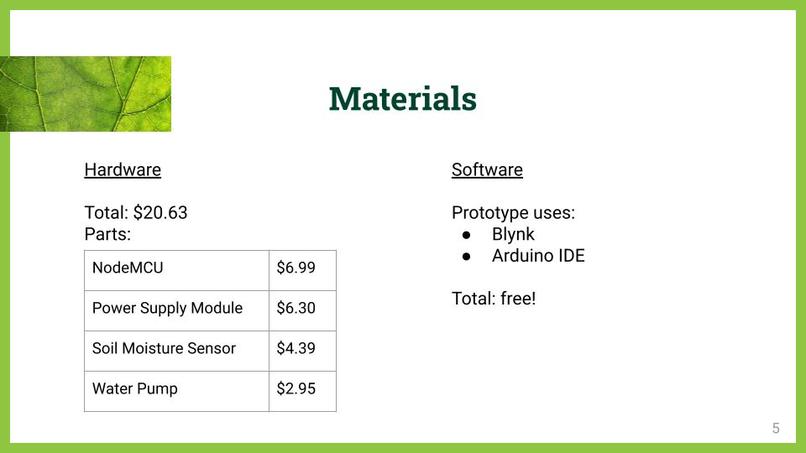 Materials

Hardware

Total: \$20.63
Parts:

| NodeMCU | \$6.99 |
|---|---|
| Power Supply Module | \$6.30 |
| Soil Moisture Sensor | \$4.39 |
| Water Pump | \$2.95 |

Software

Prototype uses:
● Blynk
● Arduino IDE

Total: free!

5